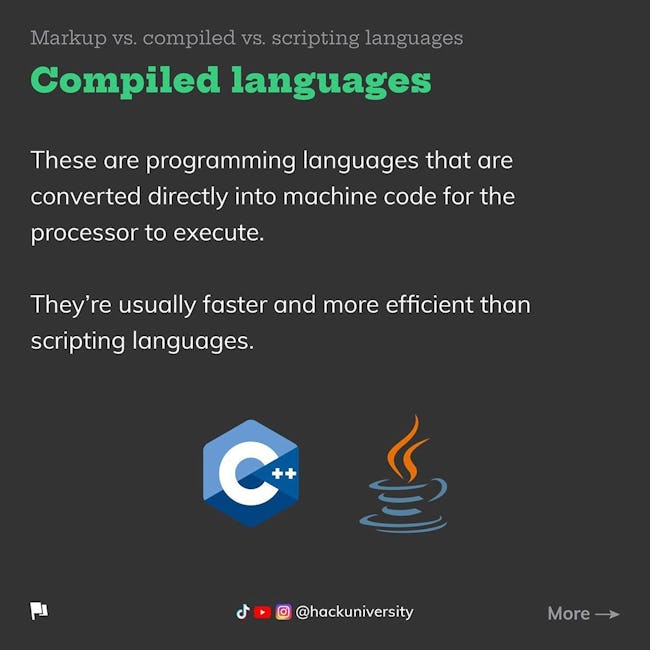 Markup vs. compiled vs. scripting languages

Compiled languages

These are programming languages that are converted directly into machine code for the processor to execute.

They're usually faster and more efficient than scripting languages.

C++

@hackuniversity

More →